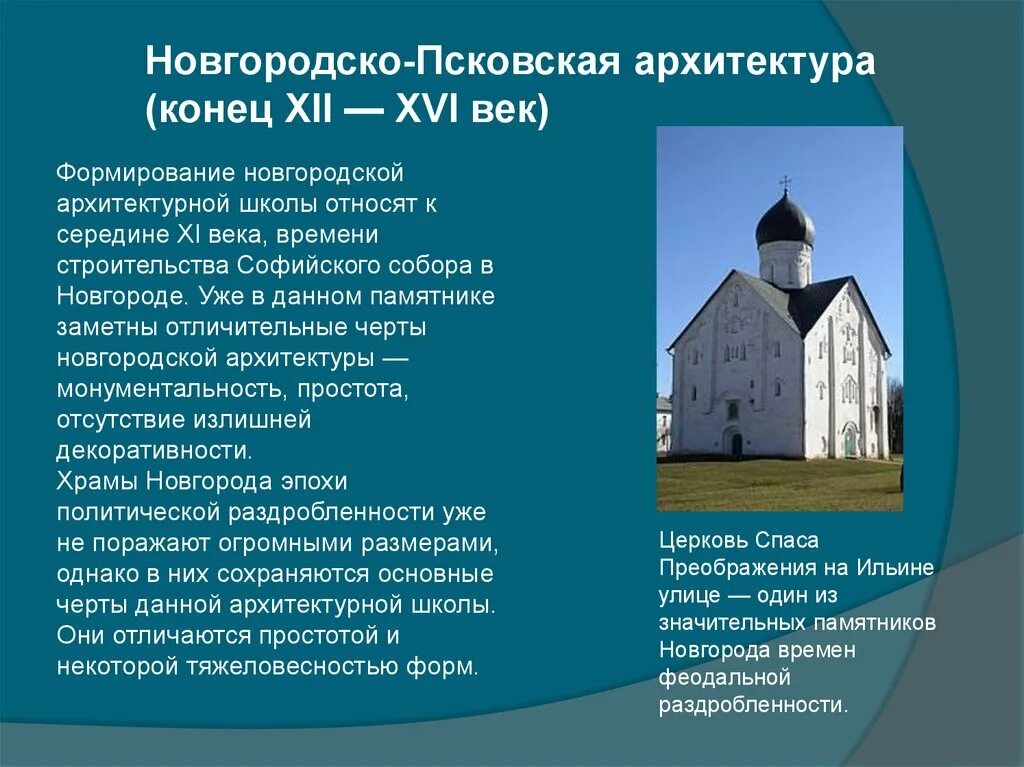 Новгородско-Псковская архитектура (конец XII — XVI век)

Формирование новгородской архитектурной школы относят к середине XI века, времени строительства Софийского собора в Новгороде. Уже в данном памятнике заметны отличительные черты новгородской архитектуры — монументальность, простота, отсутствие излишней декоративности.
Храмы Новгорода эпохи политической раздробленности уже не поражают огромными размерами, однако в них сохраняются основные черты данной архитектурной школы. Они отличаются простотой и некоторой тяжеловесностью форм.

Церковь Спаса Преображения на Ильине улице — один из значительных памятников Новгорода времен феодальной раздробленности.